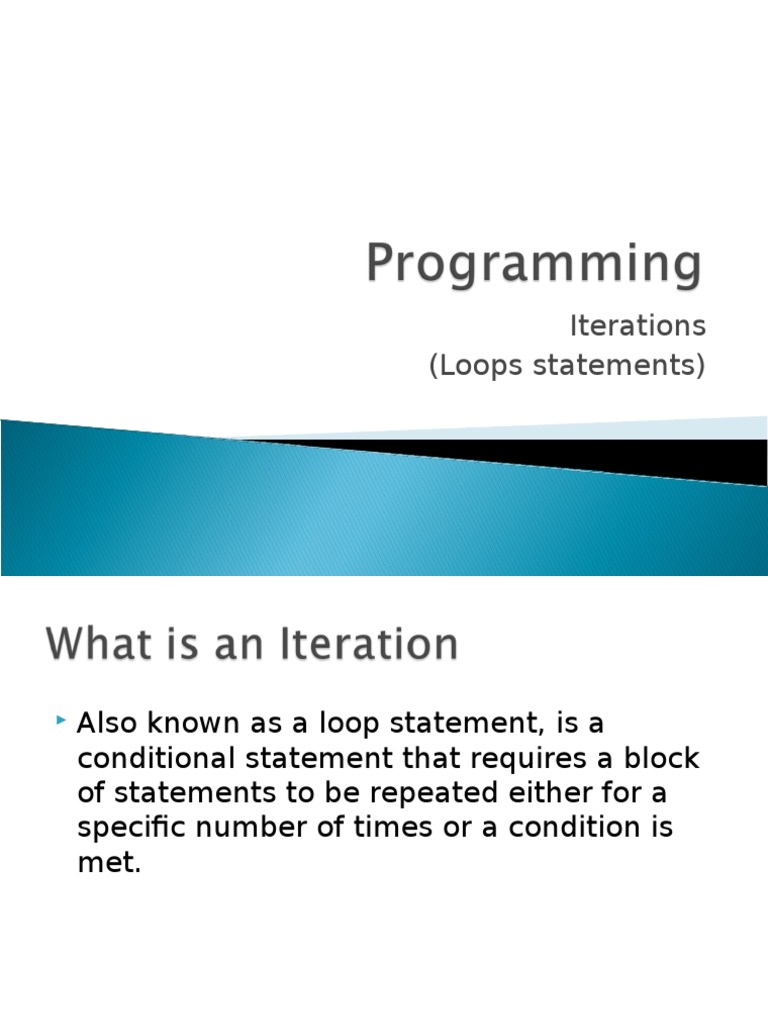 Programming

Iterations
(Loops statements)

What is an Iteration

Also known as a loop statement, is a conditional statement that requires a block of statements to be repeated either for a specific number of times or a condition is met.